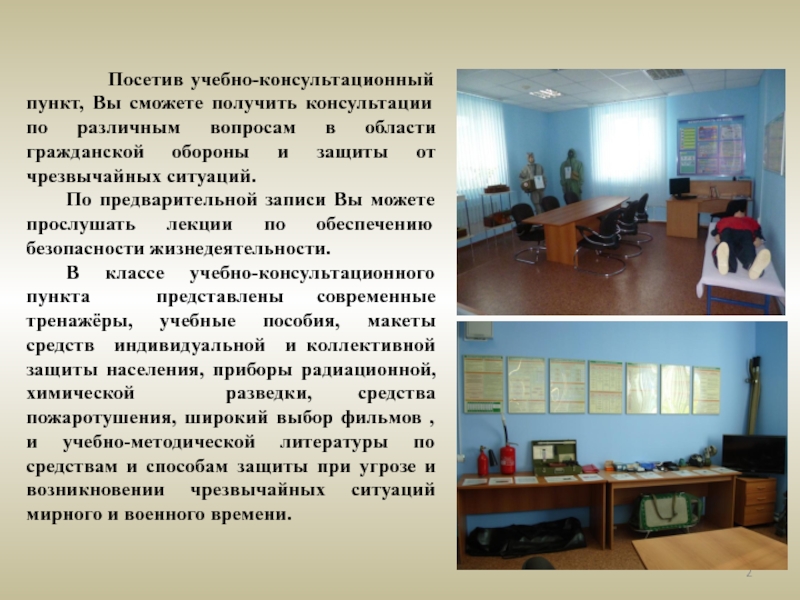 Посетив учебно-консультационный пункт, Вы сможете получить консультации по различным вопросам в области гражданской обороны и защиты от чрезвычайных ситуаций.

По предварительной записи Вы можете прослушать лекции по обеспечению безопасности жизнедеятельности.

В классе учебно-консультационного пункта представлены современные тренажёры, учебные пособия, макеты средств индивидуальной и коллективной защиты населения, приборы радиационной, химической разведки, средства пожаротушения, широкий выбор фильмов , и учебно-методической литературы по средствам и способам защиты при угрозе и возникновении чрезвычайных ситуаций мирного и военного времени.

2